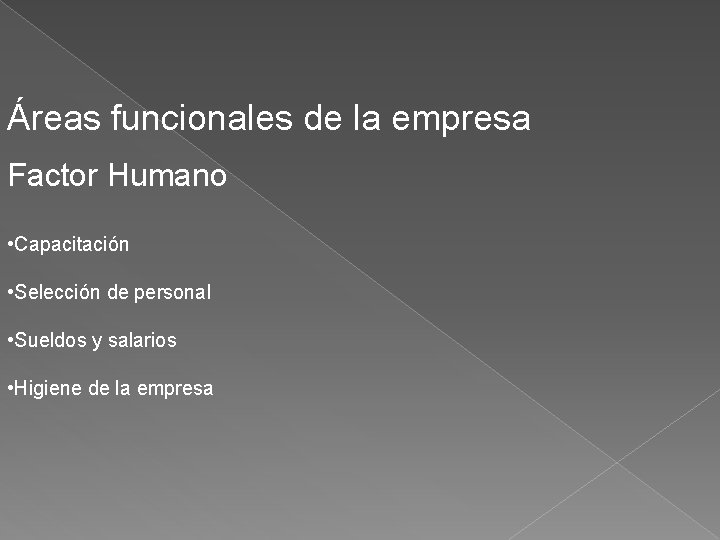 Áreas funcionales de la empresa

Factor Humano

•Capacitación

•Selección de personal

•Sueldos y salarios

•Higiene de la empresa